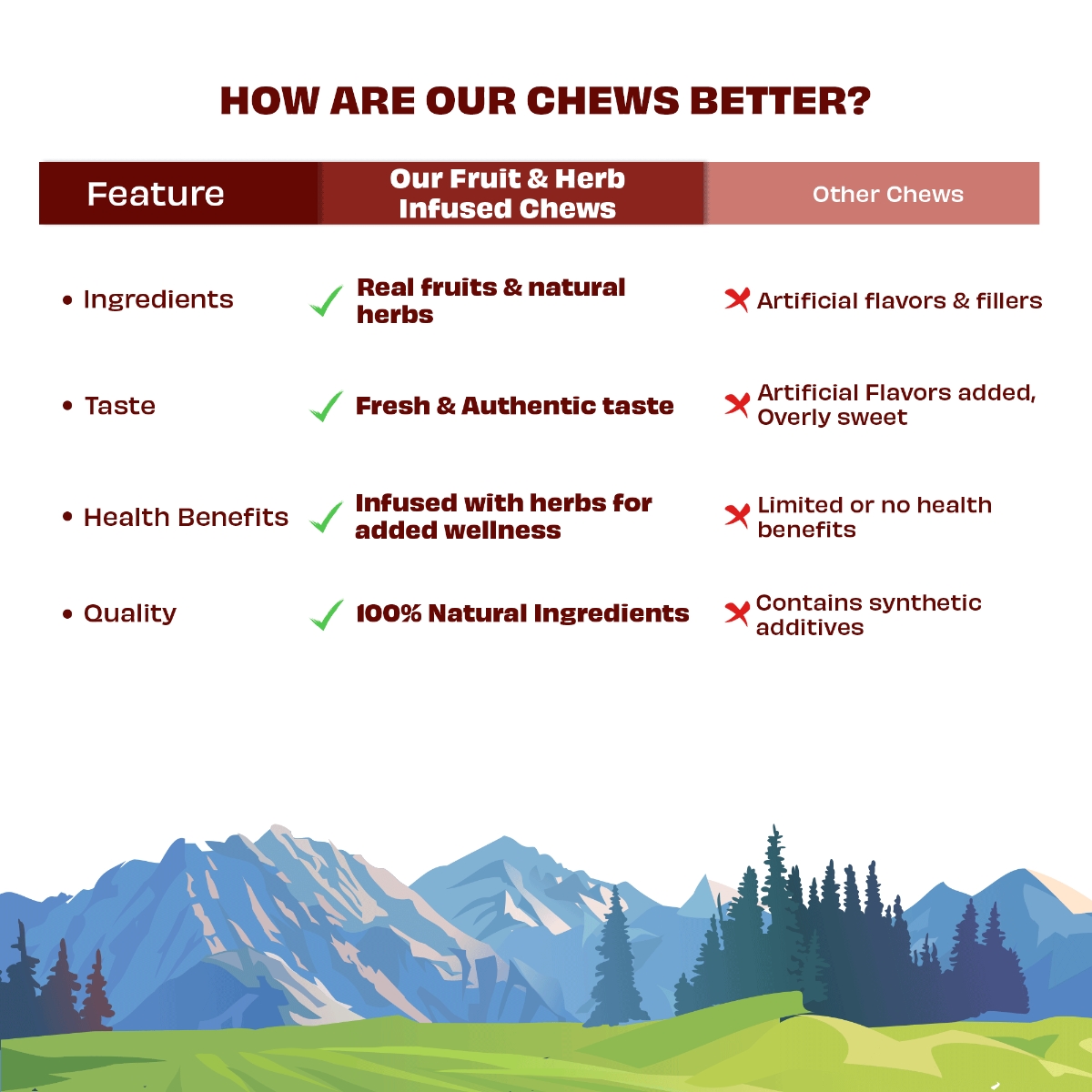 HOW ARE OUR CHEWS BETTER?

| Feature | Our Fruit & Herb Infused Chews | Other Chews |
|---|---|---|
| • Ingredients | Real fruits & natural herbs | Artificial flavors & fillers |
| • Taste | Fresh & Authentic taste | Artificial Flavors added, Overly sweet |
| • Health Benefits | Infused with herbs for added wellness | Limited or no health benefits |
| • Quality | 100% Natural Ingredients | Contains synthetic additives |